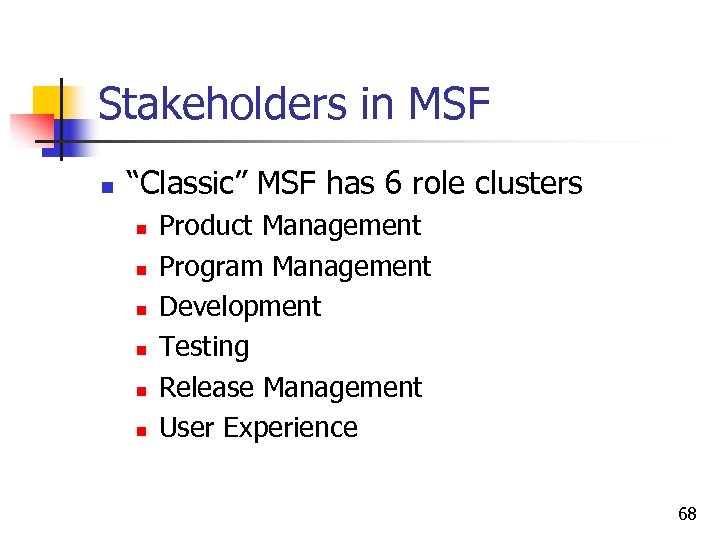 Stakeholders in MSF

- “Classic” MSF has 6 role clusters
  - Product Management
  - Program Management
  - Development
  - Testing
  - Release Management
  - User Experience

68